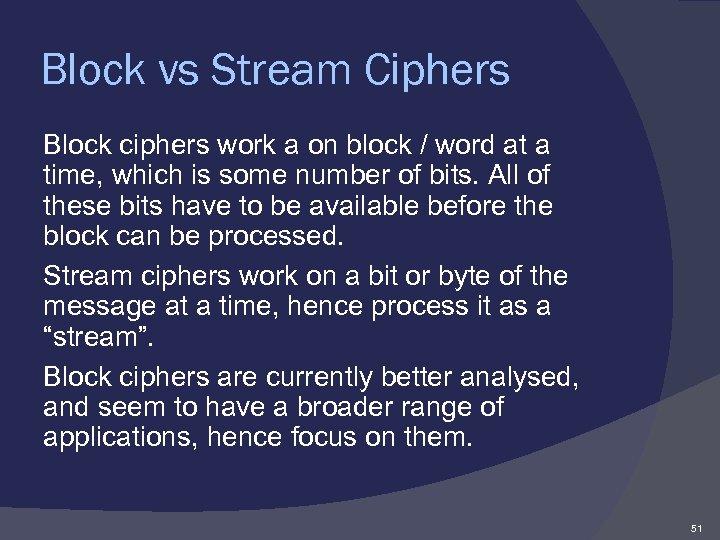 Block vs Stream Ciphers

Block ciphers work a on block / word at a time, which is some number of bits. All of these bits have to be available before the block can be processed.

Stream ciphers work on a bit or byte of the message at a time, hence process it as a “stream”.

Block ciphers are currently better analysed, and seem to have a broader range of applications, hence focus on them.

51